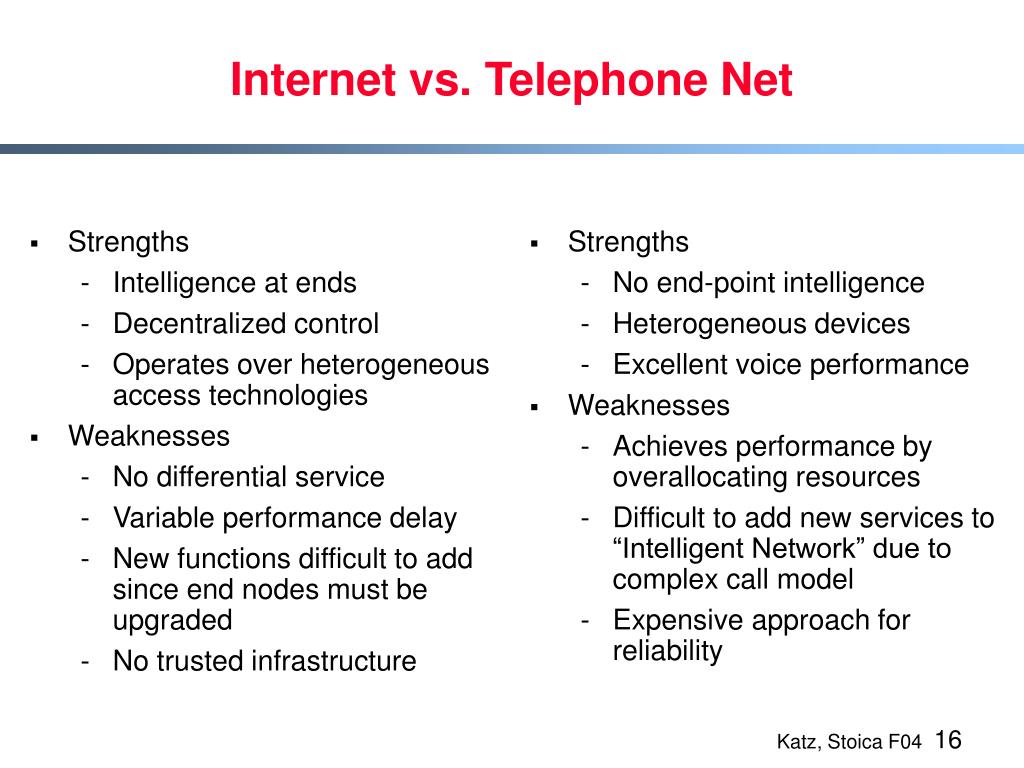 Internet vs. Telephone Net

▪ Strengths
- Intelligence at ends
- Decentralized control
- Operates over heterogeneous access technologies
▪ Weaknesses
- No differential service
- Variable performance delay
- New functions difficult to add since end nodes must be upgraded
- No trusted infrastructure

▪ Strengths
- No end-point intelligence
- Heterogeneous devices
- Excellent voice performance
▪ Weaknesses
- Achieves performance by overallocating resources
- Difficult to add new services to “Intelligent Network” due to complex call model
- Expensive approach for reliability

Katz, Stoica F04 16